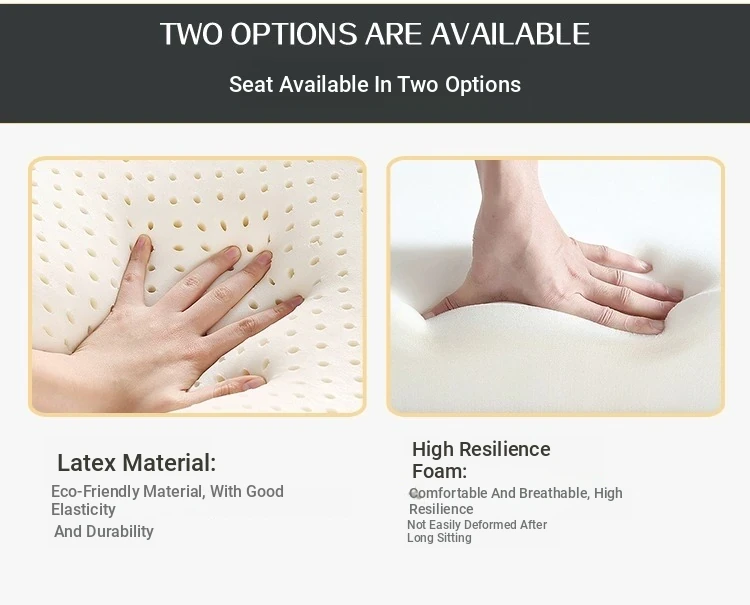 TWO OPTIONS ARE AVAILABLE

Seat Available In Two Options

Latex Material:

Eco-Friendly Material, With Good Elasticity
And Durability

High Resilience Foam:

Comfortable And Breathable, High Resilience
Not Easily Deformed After Long Sitting